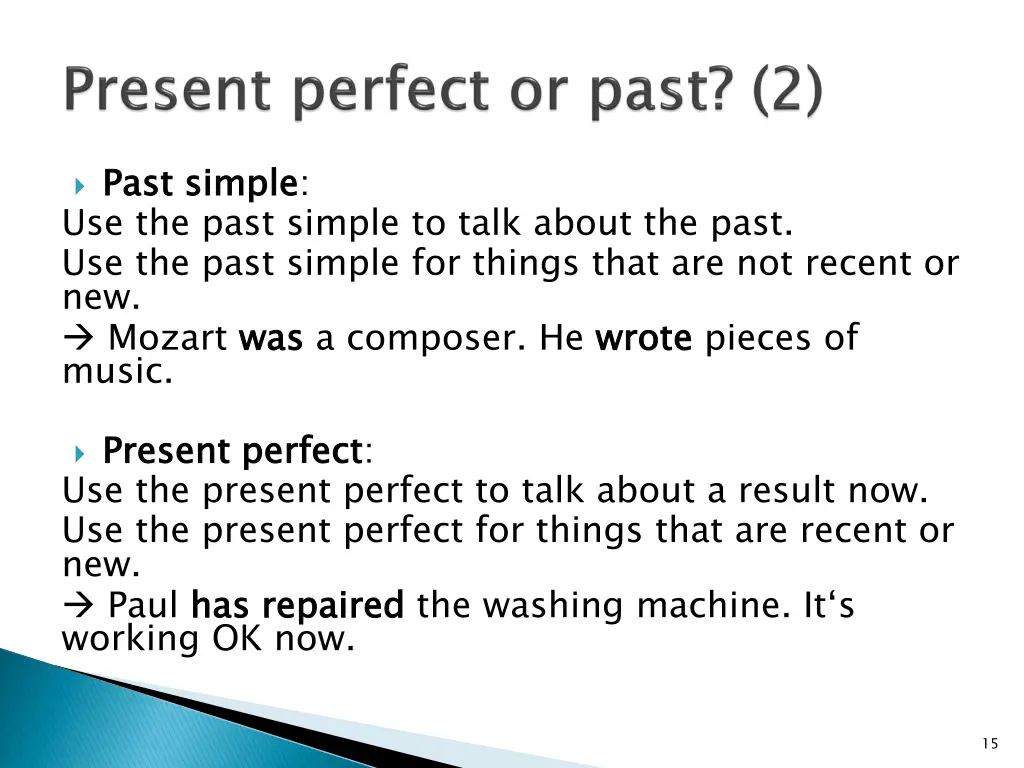 Present perfect or past? (2)

Past simple:
Use the past simple to talk about the past.
Use the past simple for things that are not recent or new.
→ Mozart was a composer. He wrote pieces of music.

Present perfect:
Use the present perfect to talk about a result now.
Use the present perfect for things that are recent or new.
→ Paul has repaired the washing machine. It‘s working OK now.

15